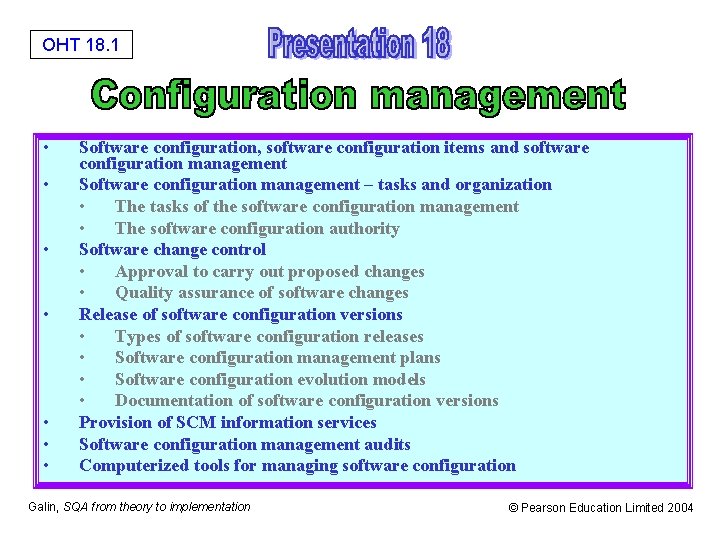 OHT 18.1

Presentation 18

Configuration management

• Software configuration, software configuration items and software configuration management
• Software configuration management – tasks and organization
  • The tasks of the software configuration management
  • The software configuration authority
• Software change control
  • Approval to carry out proposed changes
  • Quality assurance of software changes
• Release of software configuration versions
  • Types of software configuration releases
  • Software configuration management plans
  • Software configuration evolution models
  • Documentation of software configuration versions
• Provision of SCM information services
• Software configuration management audits
• Computerized tools for managing software configuration

Galin, SQA from theory to implementation

© Pearson Education Limited 2004